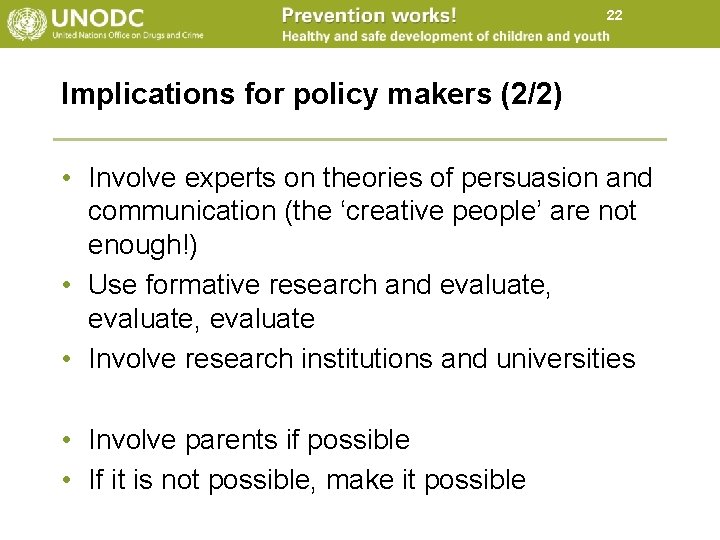 UNODC
United Nations Office on Drugs and Crime

Prevention works!
Healthy and safe development of children and youth

22

Implications for policy makers (2/2)

• Involve experts on theories of persuasion and communication (the ‘creative people’ are not enough!)
• Use formative research and evaluate, evaluate, evaluate
• Involve research institutions and universities

• Involve parents if possible
• If it is not possible, make it possible